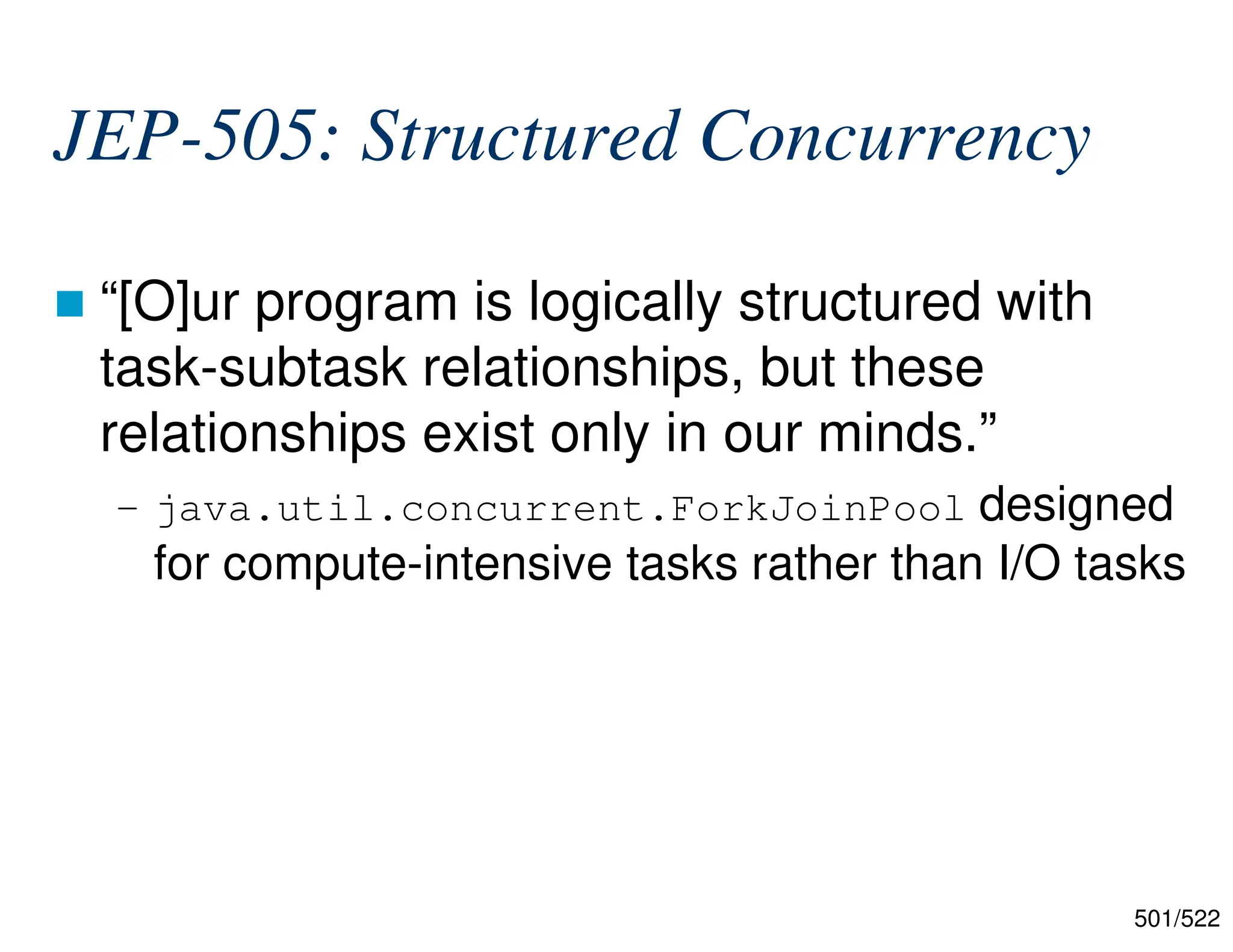 JEP-505: Structured Concurrency

“[O]ur program is logically structured with task-subtask relationships, but these relationships exist only in our minds.”

– java.util.concurrent.ForkJoinPool designed for compute-intensive tasks rather than I/O tasks

501/522